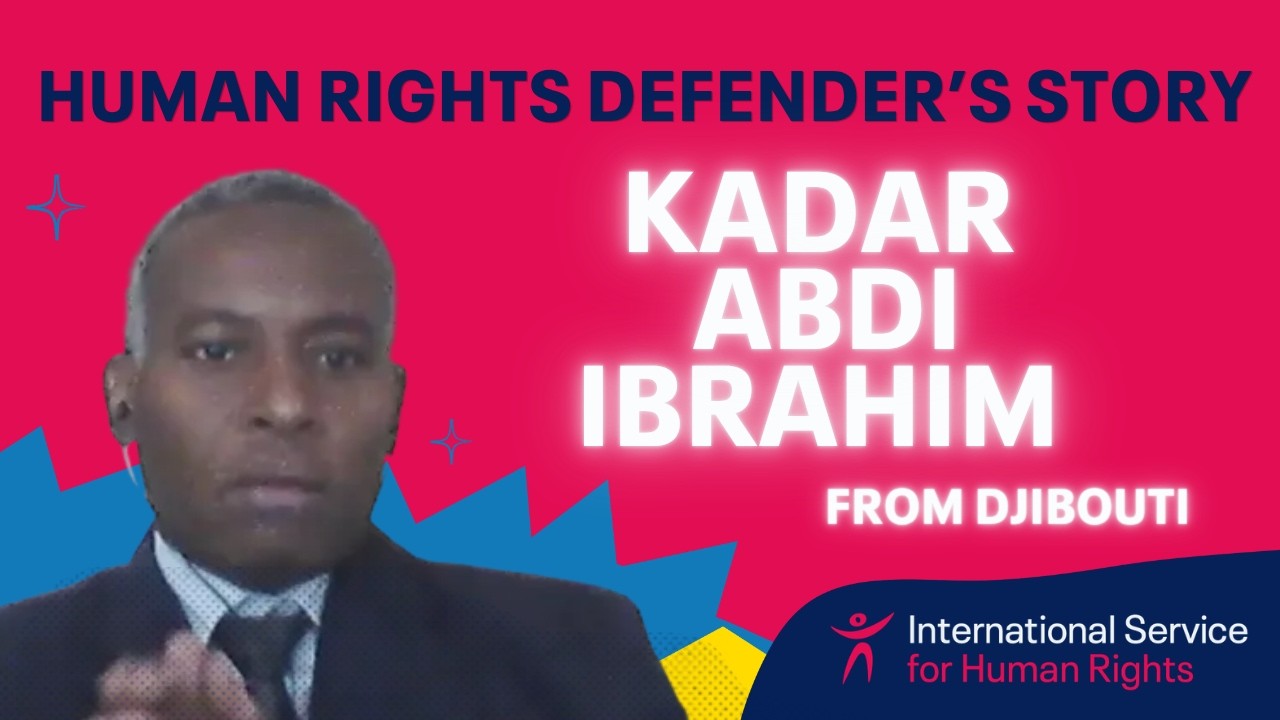 HUMAN RIGHTS DEFENDER'S STORY

KADAR ABDI IBRAHIM

FROM DJIBOUTI

International Service for Human Rights